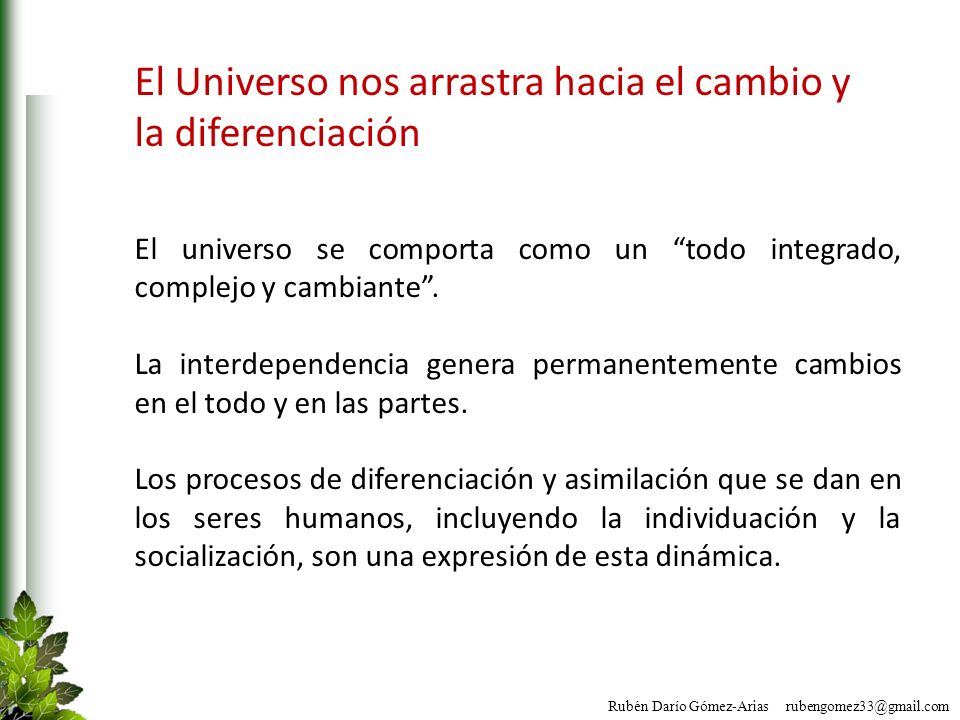 El Universo nos arrastra hacia el cambio y la diferenciación

El universo se comporta como un “todo integrado, complejo y cambiante”.

La interdependencia genera permanentemente cambios en el todo y en las partes.

Los procesos de diferenciación y asimilación que se dan en los seres humanos, incluyendo la individuación y la socialización, son una expresión de esta dinámica.

Rubén Darío Gómez-Arias rubengomez33@gmail.com